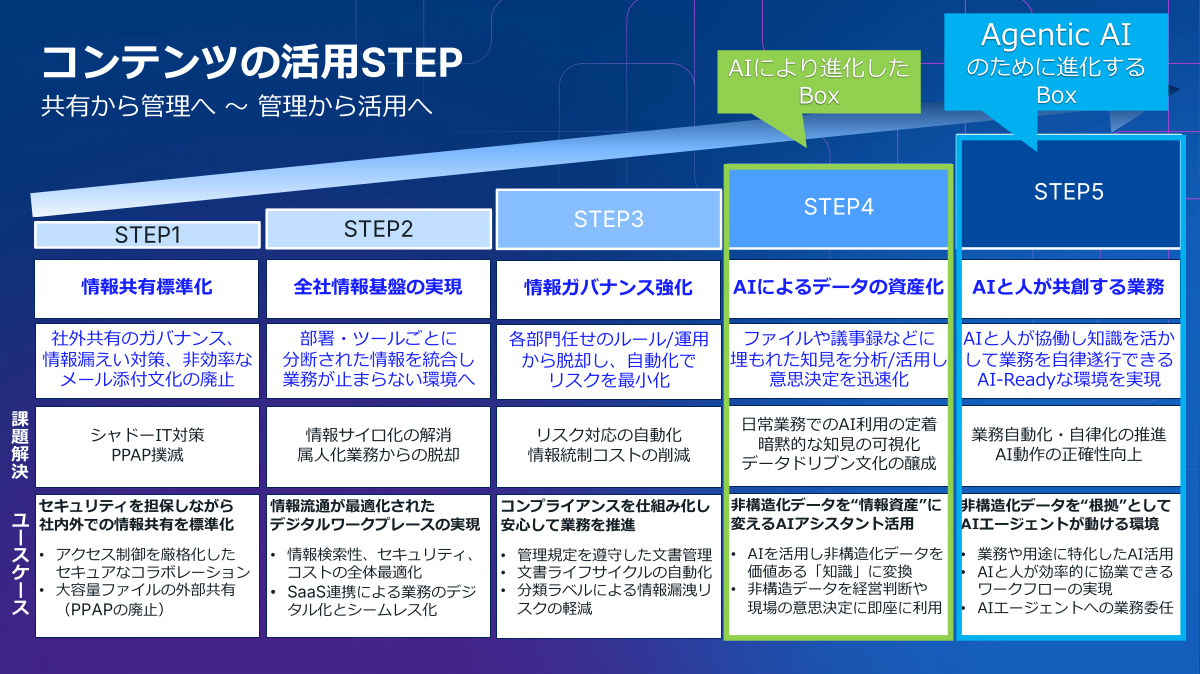 コンテンツの活用STEP
共有から管理へ ～ 管理から活用へ

AIにより進化した Box

Agentic AI のために進化する Box

| | STEP1 | STEP2 | STEP3 | STEP4 | STEP5 |
|---|---|---|---|---|---|
| | 情報共有標準化 | 全社情報基盤の実現 | 情報ガバナンス強化 | AIによるデータの資産化 | AIと人が共創する業務 |
| | 社外共有のガバナンス、情報漏えい対策、非効率なメール添付文化の廃止 | 部署・ツールごとに分断された情報を統合し業務が止まらない環境へ | 各部門任せのルール/運用から脱却し、自動化でリスクを最小化 | ファイルや議事録などに埋もれた知見を分析/活用し意思決定を迅速化 | AIと人が協働し知識を活かして業務を自律遂行できるAI-Readyな環境を実現 |
| 課題解決 | シャドーIT対策 PPAP撲滅 | 情報サイロ化の解消 属人化業務からの脱却 | リスク対応の自動化 情報統制コストの削減 | 日常業務でのAI利用の定着 暗黙的な知見の可視化 データドリブン文化の醸成 | 業務自動化・自律化の推進 AI動作の正確性向上 |
| ユースケース | セキュリティを担保しながら社内外での情報共有を標準化 • アクセス制御を厳格化したセキュアなコラボレーション • 大容量ファイルの外部共有（PPAPの廃止） | 情報流通が最適化されたデジタルワークプレースの実現 • 情報検索性、セキュリティ、コストの全体最適化 • SaaS連携による業務のデジタル化とシームレス化 | コンプライアンスを仕組み化し安心して業務を推進 • 管理規定を遵守した文書管理 • 文書ライフサイクルの自動化 • 分類ラベルによる情報漏洩リスクの軽減 | 非構造化データを“情報資産”に変えるAIアシスタント活用 • AIを活用し非構造化データを価値ある「知識」に変換 • 非構造データを経営判断や現場の意思決定に即座に利用 | 非構造化データを“根拠”としてAIエージェントが動ける環境 • 業務や用途に特化したAI活用 • AIと人が効率的に協業できるワークフローの実現 • AIエージェントへの業務委任 |